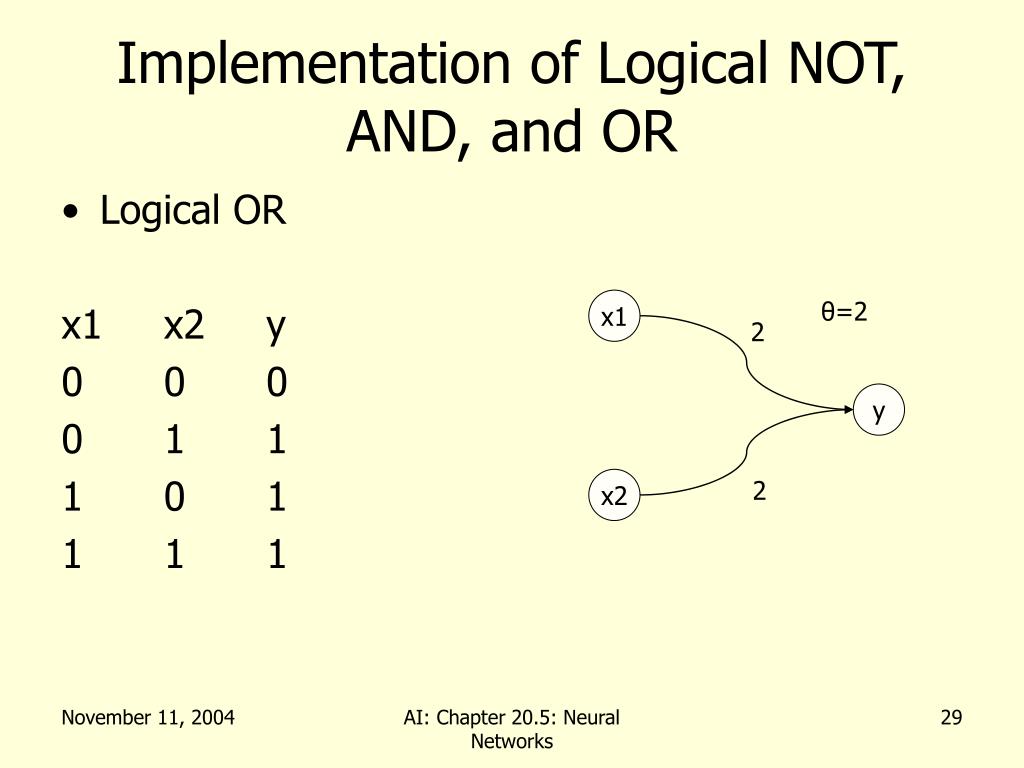 Implementation of Logical NOT, AND, and OR

• Logical OR

| x1 | x2 | y |
|---|---|---|
| 0 | 0 | 0 |
| 0 | 1 | 1 |
| 1 | 0 | 1 |
| 1 | 1 | 1 |

x1
2
θ=2
y
x2
2

November 11, 2004
AI: Chapter 20.5: Neural Networks
29